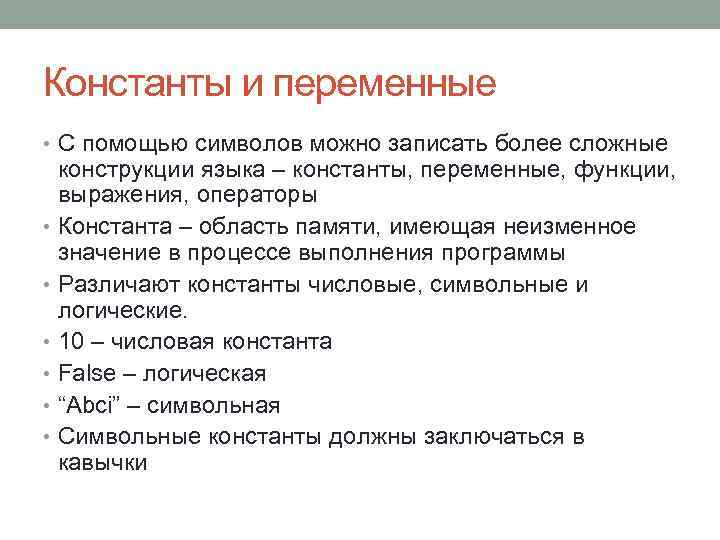 Константы и переменные

• С помощью символов можно записать более сложные конструкции языка – константы, переменные, функции, выражения, операторы
• Константа – область памяти, имеющая неизменное значение в процессе выполнения программы
• Различают константы числовые, символьные и логические.
• 10 – числовая константа
• False – логическая
• “Abci” – символьная
• Символьные константы должны заключаться в кавычки